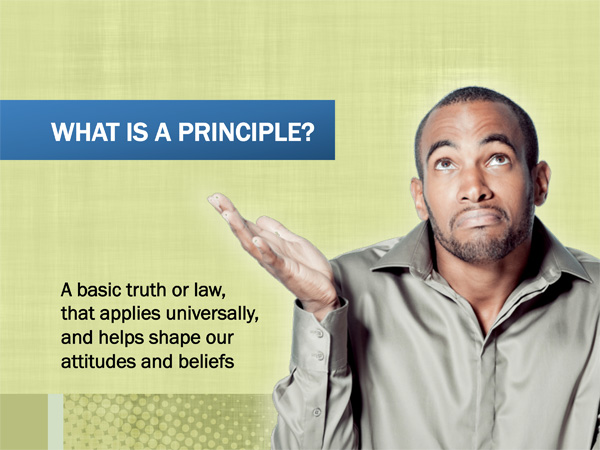 WHAT IS A PRINCIPLE?

A basic truth or law, that applies universally, and helps shape our attitudes and beliefs